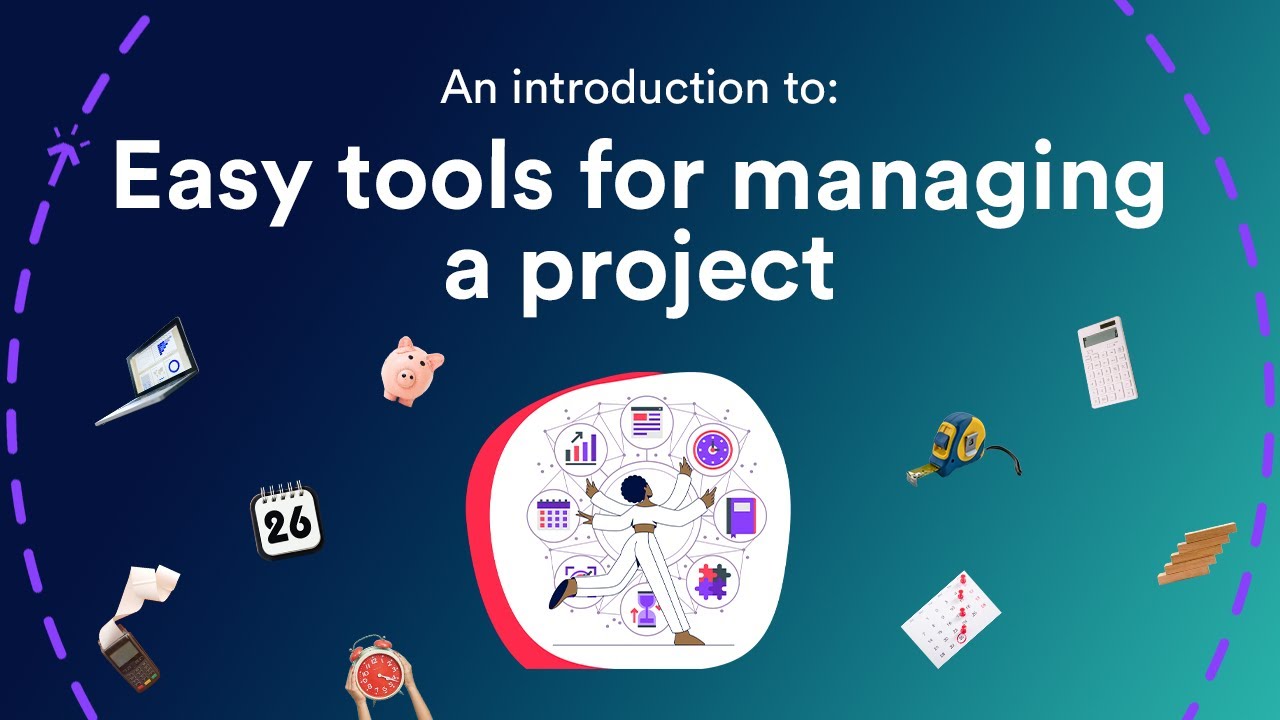 An introduction to:

Easy tools for managing a project

26